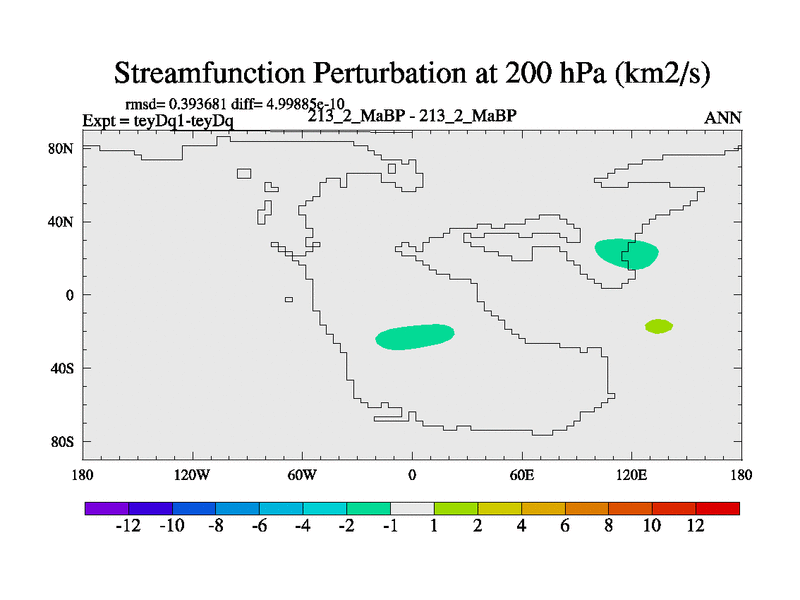 Streamfunction Perturbation at 200 hPa (km2/s)

rmsd= 0.393681 diff= 4.99885e-10
Expt = teyDq1-teyDq

213_2_MaBP - 213_2_MaBP

ANN

80N
40N
0
40S
80S

180 120W 60W 0 60E 120E 180

-12 -10 -8 -6 -4 -2 -1 1 2 4 6 8 10 12